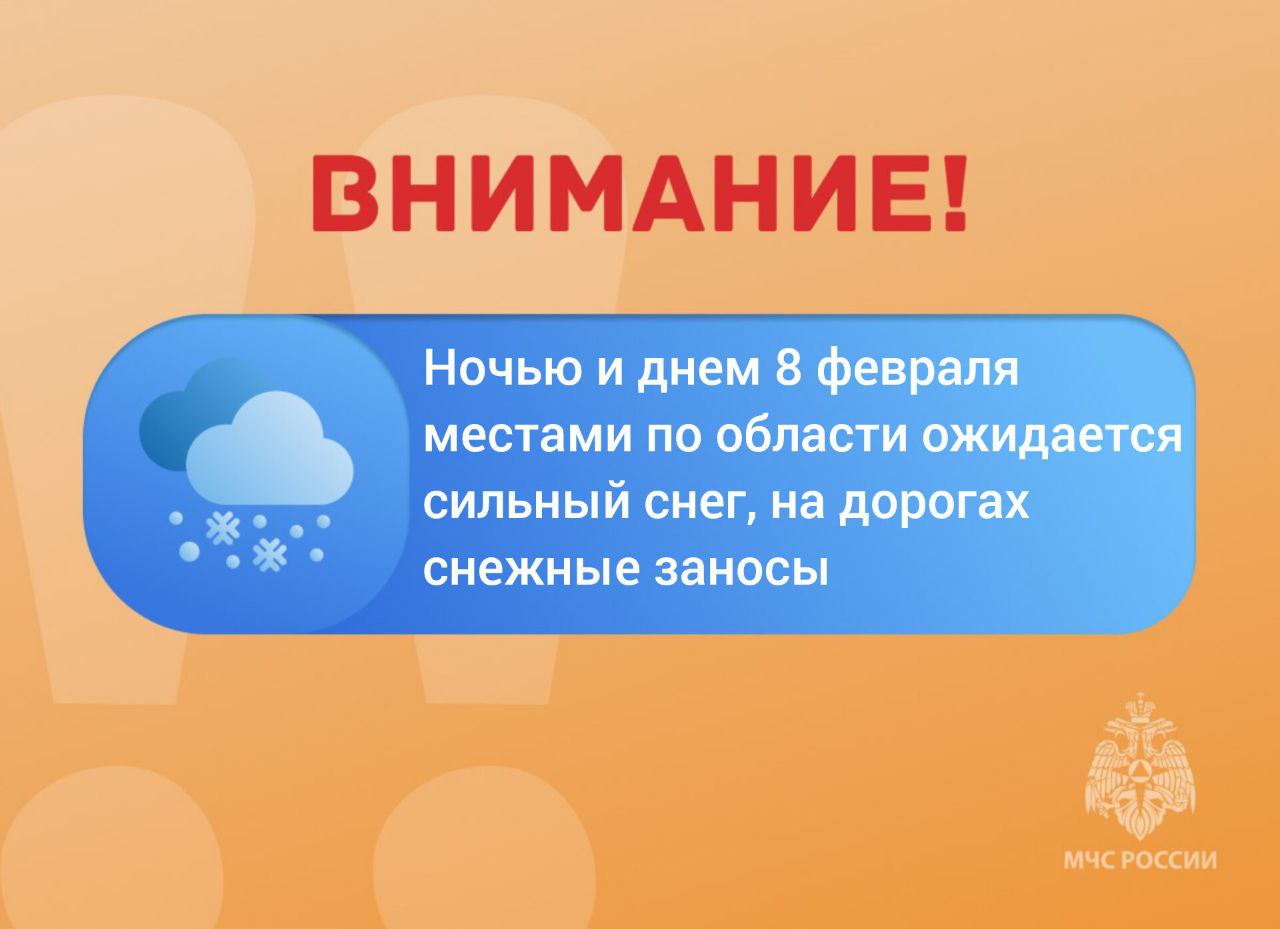 ВНИМАНИЕ!

Ночью и днем 8 февраля местами по области ожидается сильный снег, на дорогах снежные заносы

МЧС РОССИИ